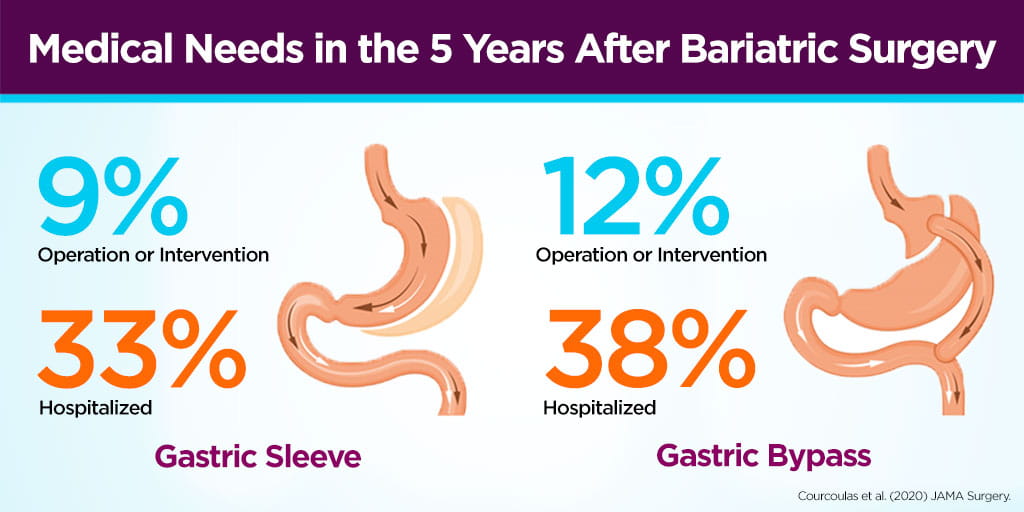 Medical Needs in the 5 Years After Bariatric Surgery

9%
Operation or Intervention

33%
Hospitalized

Gastric Sleeve

12%
Operation or Intervention

38%
Hospitalized

Gastric Bypass

Courcoulas et al. (2020) JAMA Surgery.